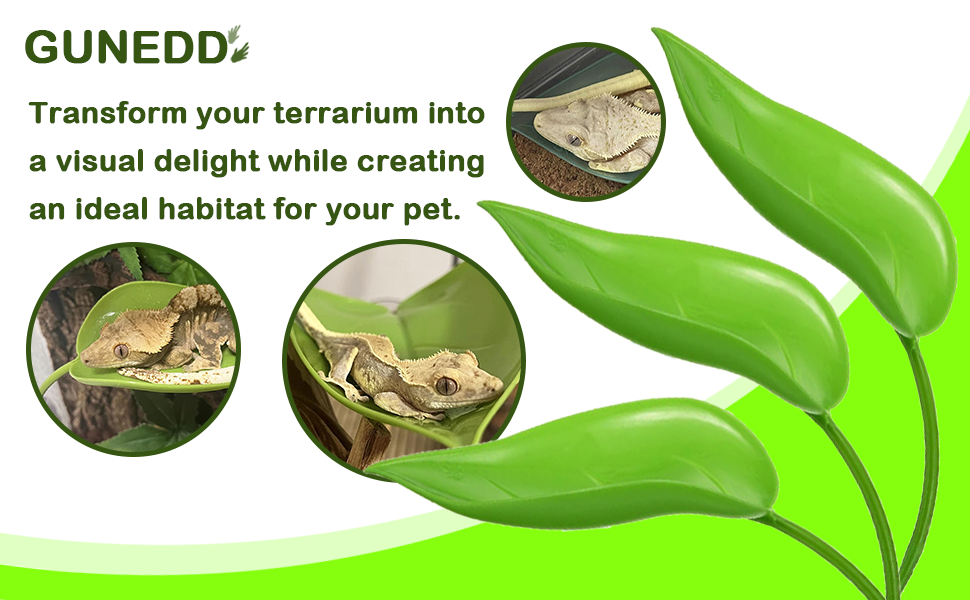 GUNEDD

Transform your terrarium into a visual delight while creating an ideal habitat for your pet.